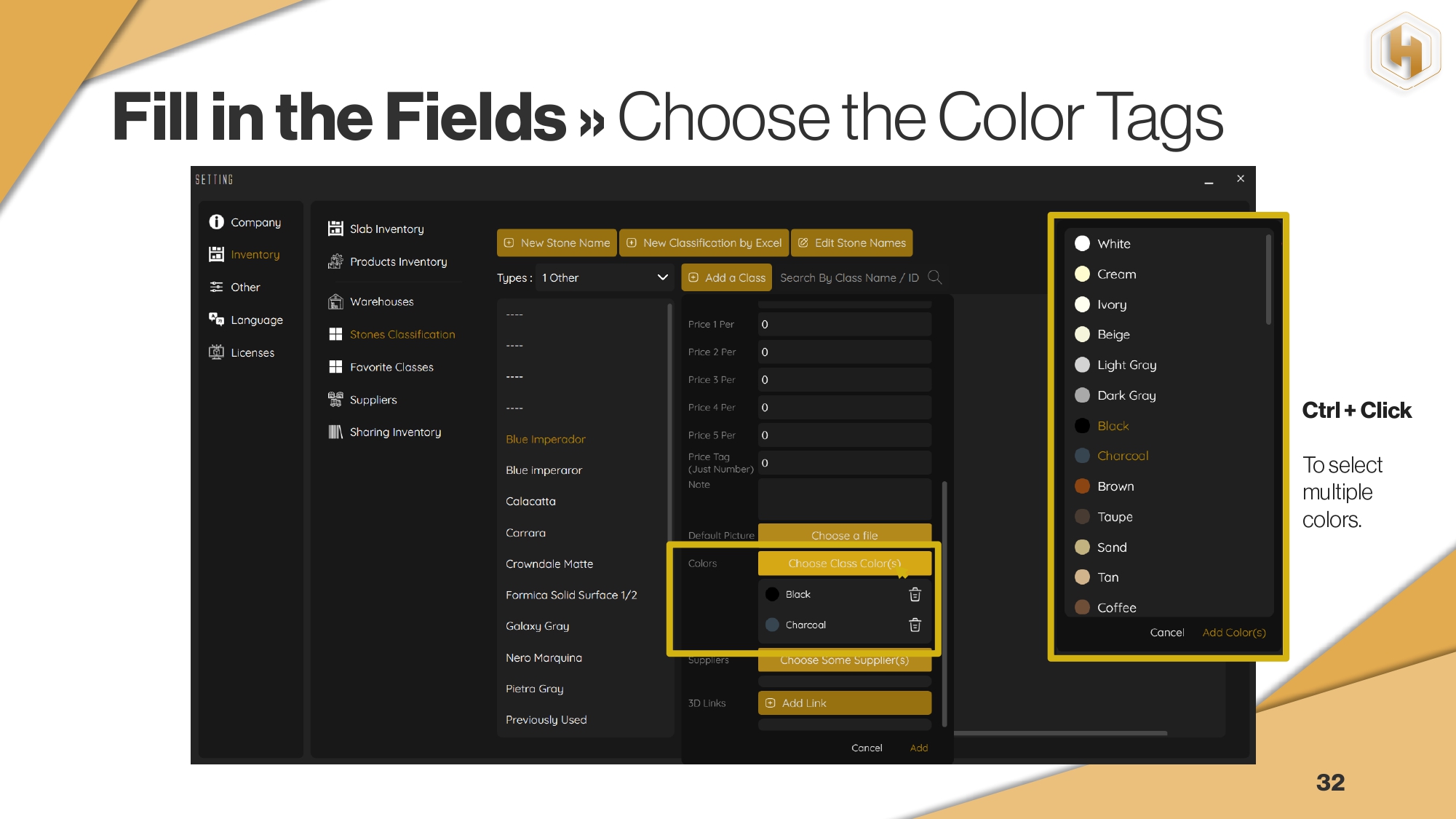 Fill in the Fields » Choose the Color Tags

SETTING

Company
Inventory
Other
Language
Licenses

Slab Inventory
Products Inventory
Warehouses
Stones Classification
Favorite Classes
Suppliers
Sharing Inventory

New Stone Name
New Classification by Excel
Edit Stone Names

Types : 1 Other
Add a Class
Search By Class Name / ID

----
----
----
----
Blue Imperador
Blue imperaror
Calacatta
Carrara
Crowndale Matte
Formica Solid Surface 1/2
Galaxy Gray
Nero Marquina
Pietra Gray
Previously Used

Price 1 Per 0
Price 2 Per 0
Price 3 Per 0
Price 4 Per 0
Price 5 Per 0
Price Tag (Just Number) 0
Note
Default Picture Choose a file
Colors Choose Class Color(s)
Black
Charcoal
Suppliers Choose Some Supplier(s)
3D Links Add Link
Cancel Add

White
Cream
Ivory
Beige
Light Gray
Dark Gray
Black
Charcoal
Brown
Taupe
Sand
Tan
Coffee
Cancel Add Color(s)

Ctrl + Click

To select multiple colors.

32